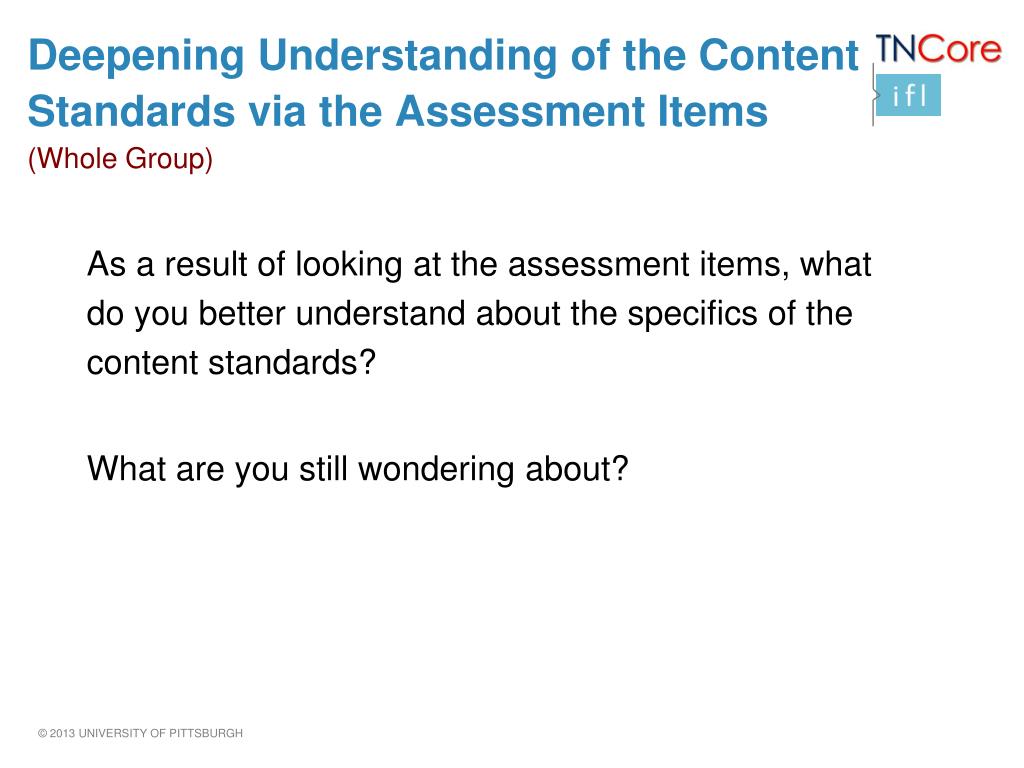 Deepening Understanding of the Content Standards via the Assessment Items
(Whole Group)

TNCore
ifl

As a result of looking at the assessment items, what do you better understand about the specifics of the content standards?

What are you still wondering about?

© 2013 UNIVERSITY OF PITTSBURGH